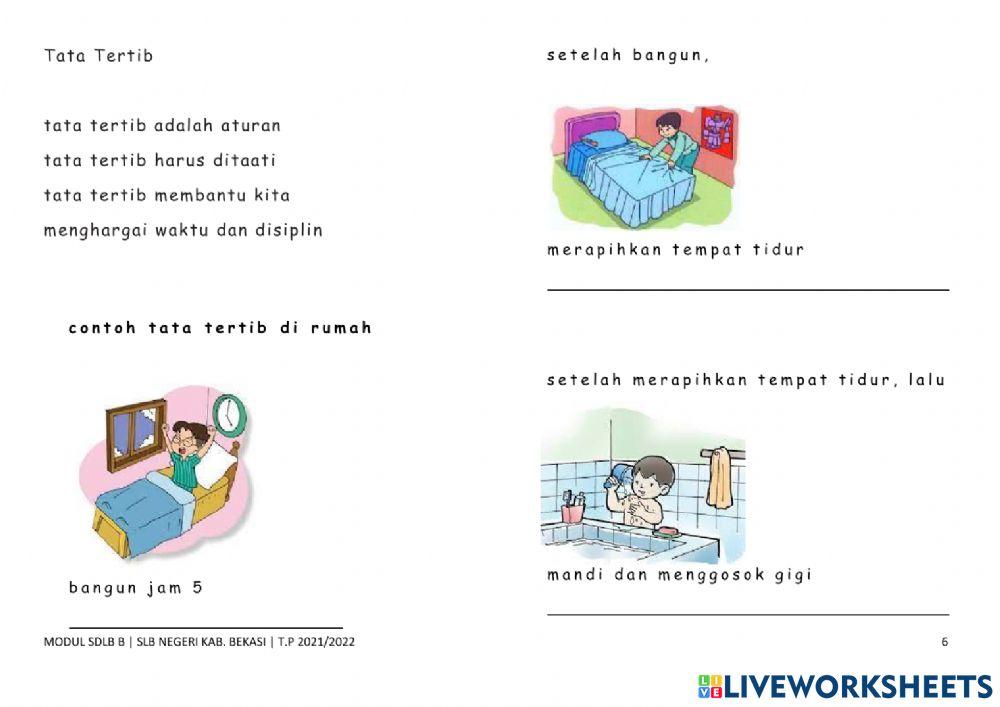 Tata Tertib

tata tertib adalah aturan
tata tertib harus ditaati
tata tertib membantu kita
menghargai waktu dan disiplin

contoh tata tertib di rumah

bangun jam 5

setelah bangun,

merapihkan tempat tidur

setelah merapihkan tempat tidur, lalu

mandi dan menggosok gigi

MODUL SDLB B | SLB NEGERI KAB. BEKASI | T.P 2021/2022

6

LIVEWORKSHEETS